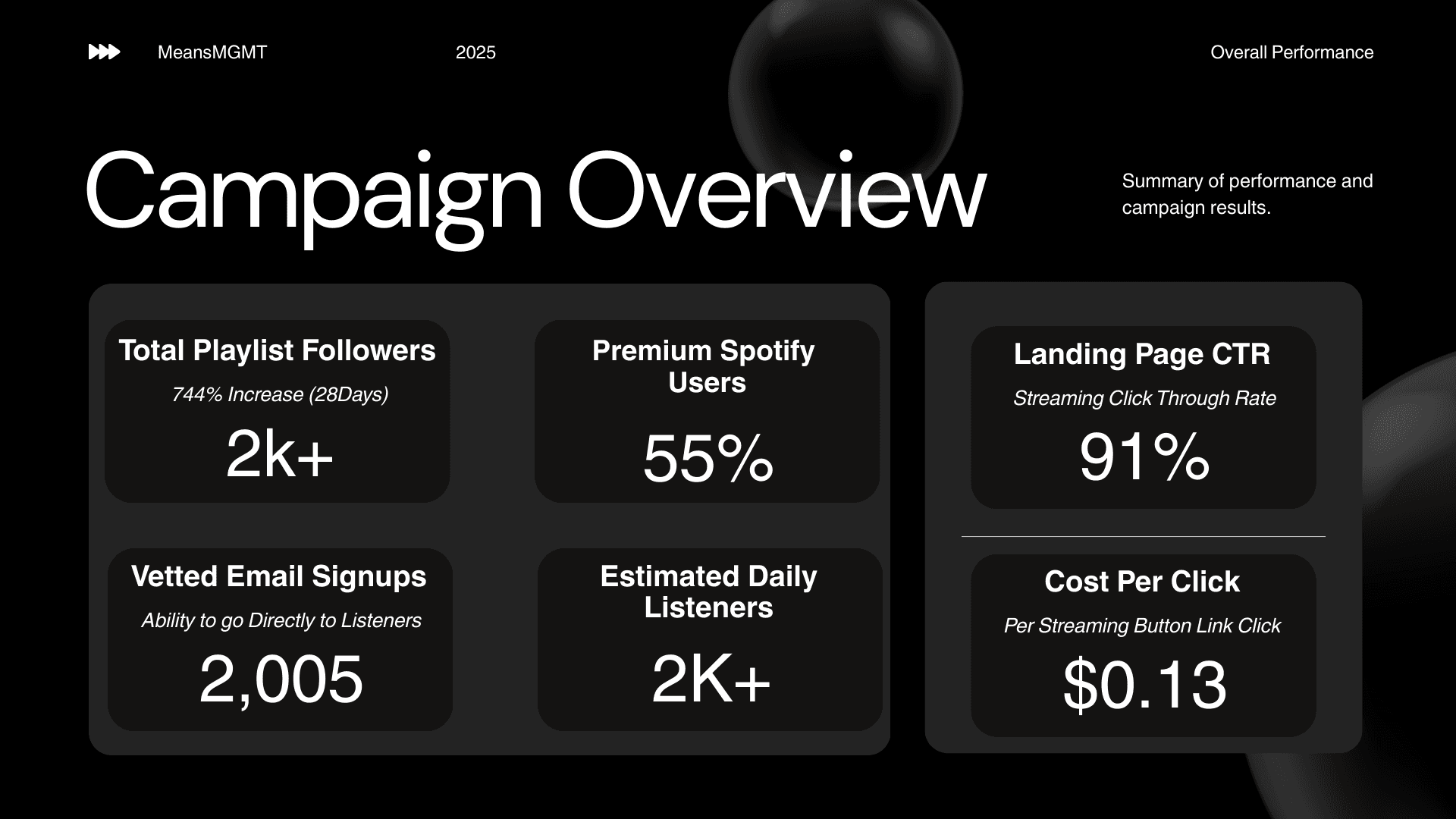 MeansMGMT

2025

Overall Performance

Campaign Overview

Summary of performance and campaign results.

Total Playlist Followers

744% Increase (28Days)

2k+

Premium Spotify Users

55%

Vetted Email Signups

Ability to go Directly to Listeners

2,005

Estimated Daily Listeners

2K+

Landing Page CTR

Streaming Click Through Rate

91%

Cost Per Click

Per Streaming Button Link Click

$0.13